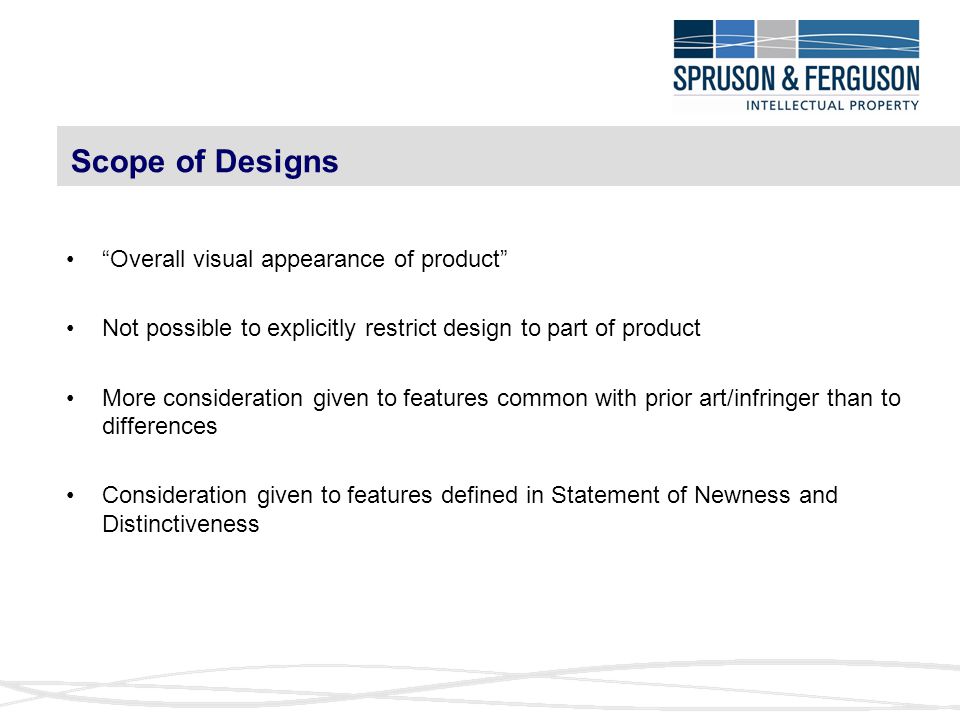 SPRUSON & FERGUSON
INTELLECTUAL PROPERTY

Scope of Designs

• “Overall visual appearance of product”

• Not possible to explicitly restrict design to part of product

• More consideration given to features common with prior art/infringer than to differences

• Consideration given to features defined in Statement of Newness and Distinctiveness